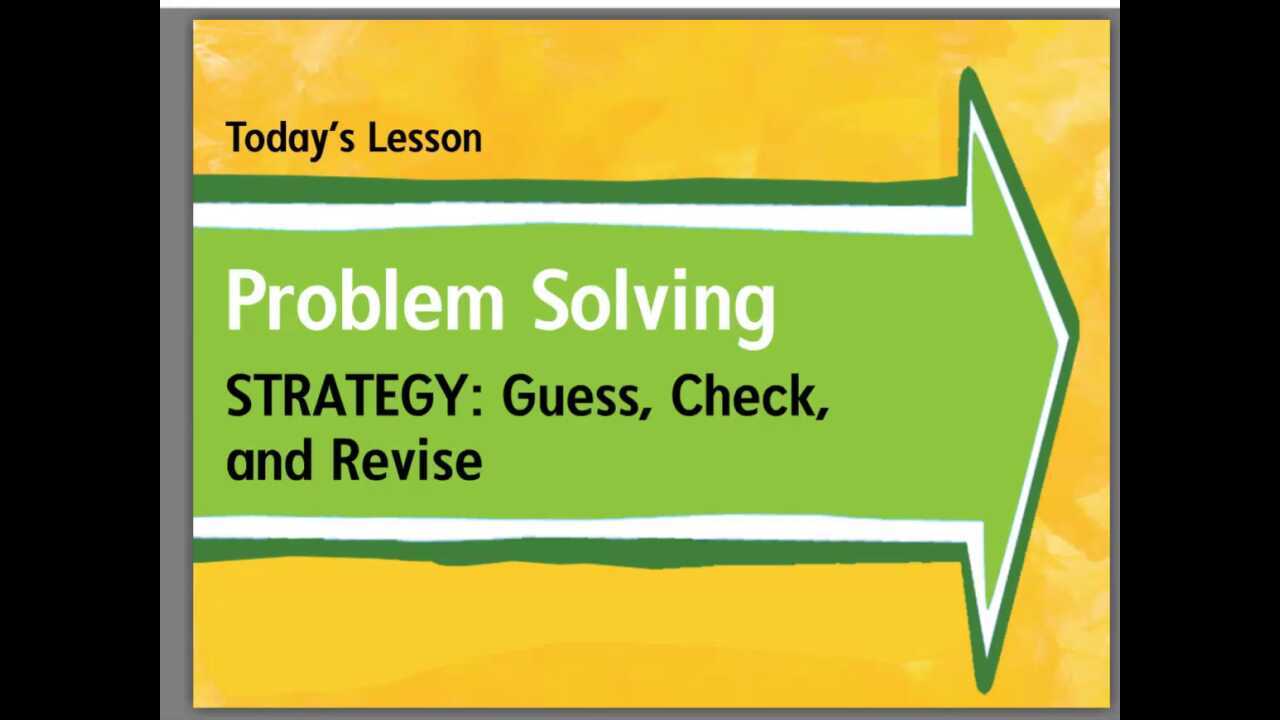 Today's Lesson

Problem Solving

STRATEGY: Guess, Check, and Revise